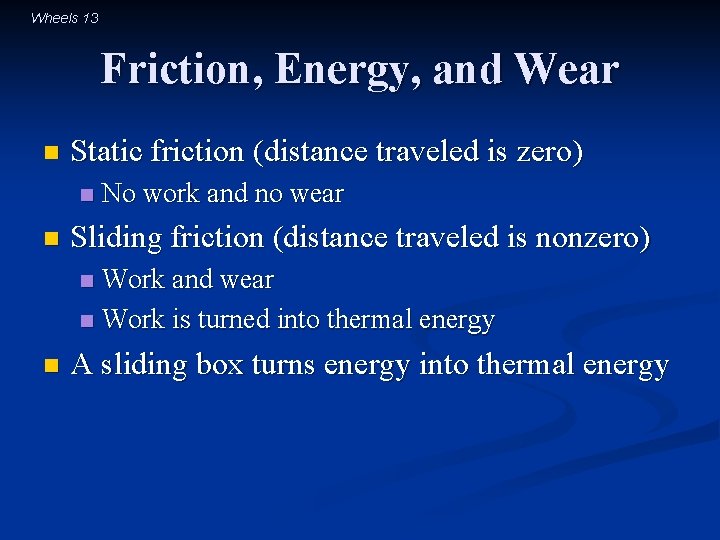 Wheels 13

Friction, Energy, and Wear

- Static friction (distance traveled is zero)
  - No work and no wear
- Sliding friction (distance traveled is nonzero)
  - Work and wear
  - Work is turned into thermal energy
- A sliding box turns energy into thermal energy